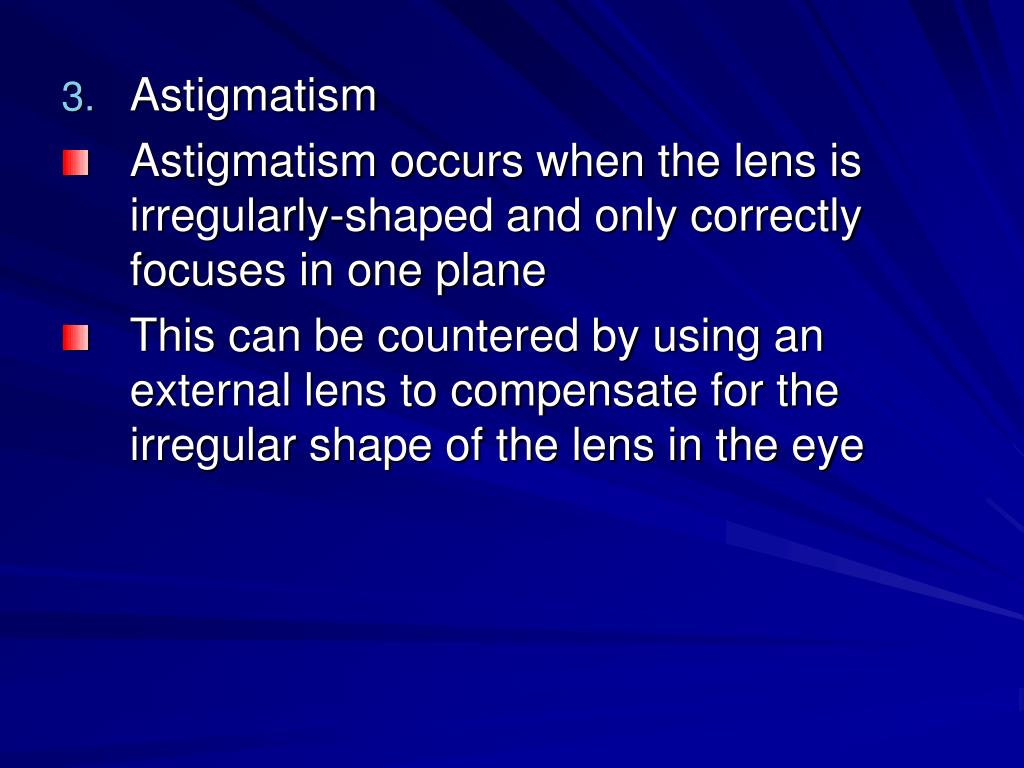 3. Astigmatism

Astigmatism occurs when the lens is irregularly-shaped and only correctly focuses in one plane

This can be countered by using an external lens to compensate for the irregular shape of the lens in the eye